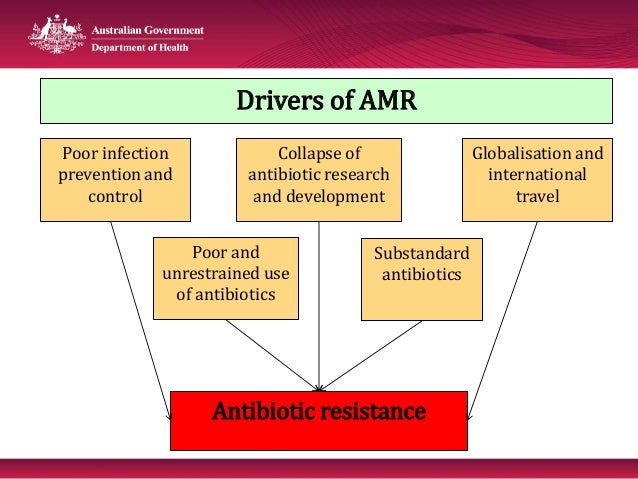 Australian Government
Department of Health

Drivers of AMR

Poor infection prevention and control

Collapse of antibiotic research and development

Globalisation and international travel

Poor and unrestrained use of antibiotics

Substandard antibiotics

Antibiotic resistance